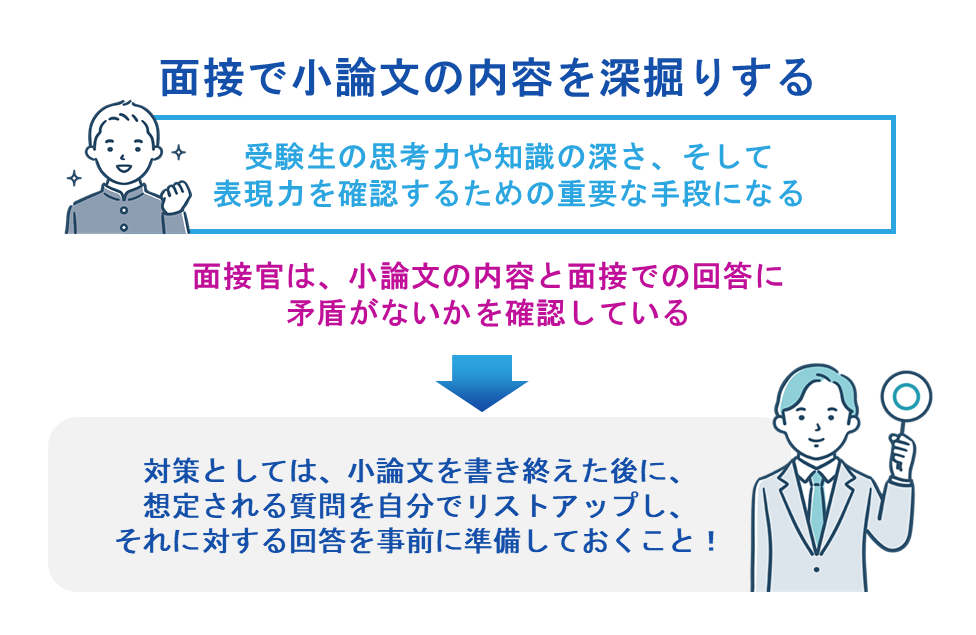 面接で小論文の内容を深掘りする

受験生の思考力や知識の深さ、そして表現力を確認するための重要な手段になる

面接官は、小論文の内容と面接での回答に矛盾がないかを確認している

対策としては、小論文を書き終えた後に、想定される質問を自分でリストアップし、それに対する回答を事前に準備しておくこと！